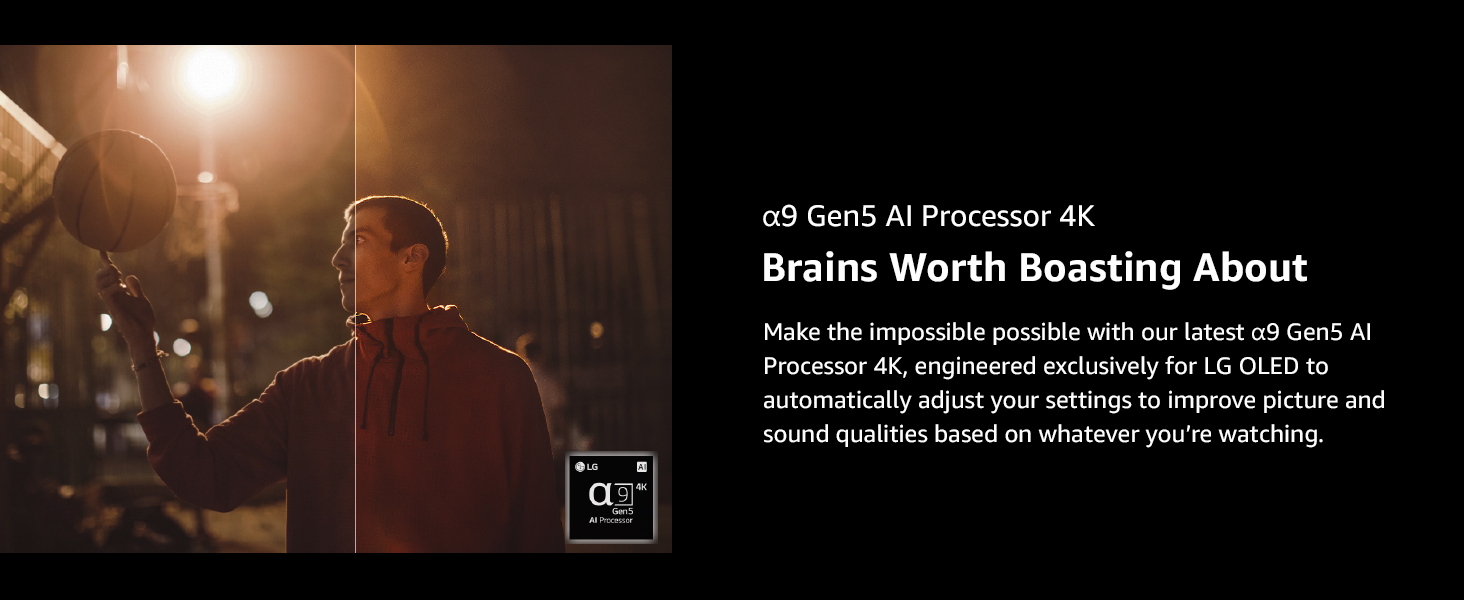 LG AI
α9 4K
Gen5
AI Processor

α9 Gen5 AI Processor 4K

Brains Worth Boasting About

Make the impossible possible with our latest α9 Gen5 AI Processor 4K, engineered exclusively for LG OLED to automatically adjust your settings to improve picture and sound qualities based on whatever you're watching.